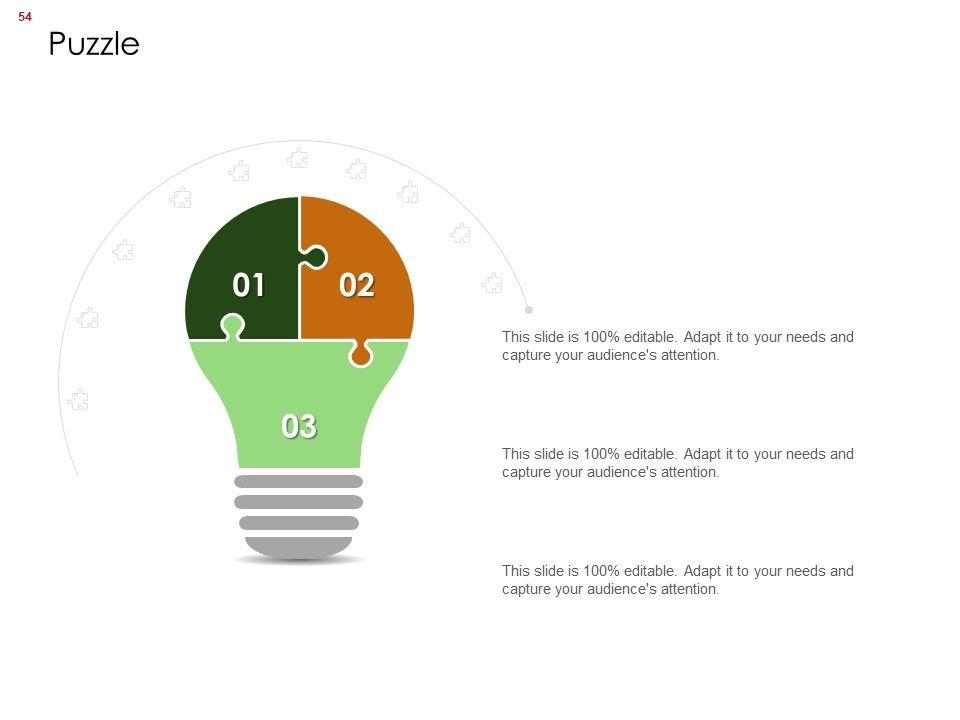 54

Puzzle

01

02

03

This slide is 100% editable. Adapt it to your needs and capture your audience's attention.

This slide is 100% editable. Adapt it to your needs and capture your audience's attention.

This slide is 100% editable. Adapt it to your needs and capture your audience's attention.